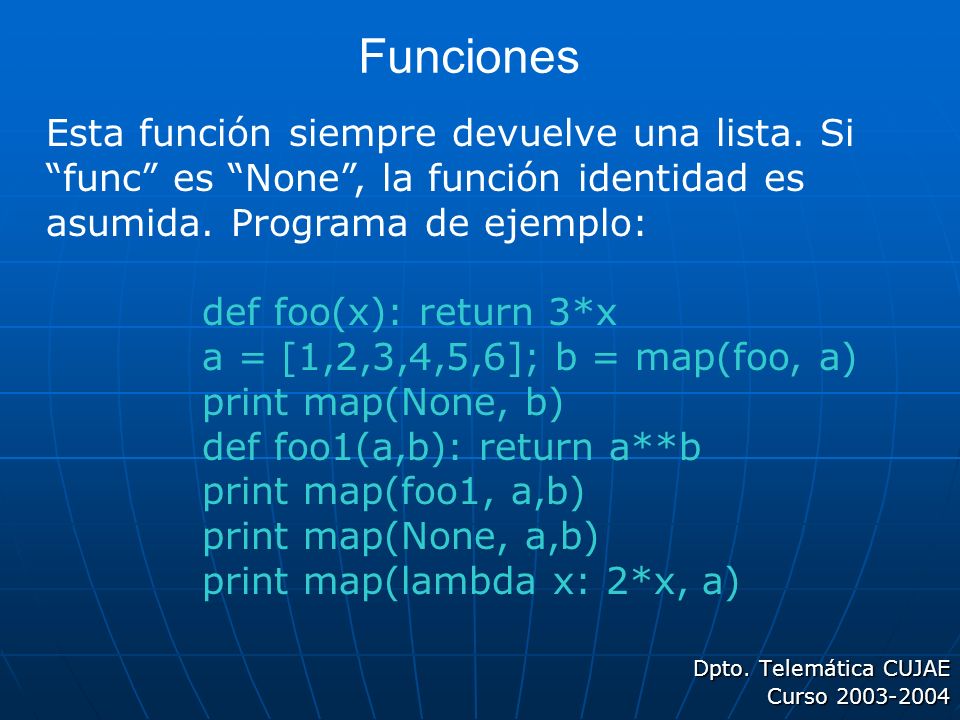 Funciones

Esta función siempre devuelve una lista. Si “func” es “None”, la función identidad es asumida. Programa de ejemplo:

def foo(x): return 3*x
a = [1,2,3,4,5,6]; b = map(foo, a)
print map(None, b)
def foo1(a,b): return a**b
print map(foo1, a,b)
print map(None, a,b)
print map(lambda x: 2*x, a)

Dpto. Telemática CUJAE
Curso 2003-2004